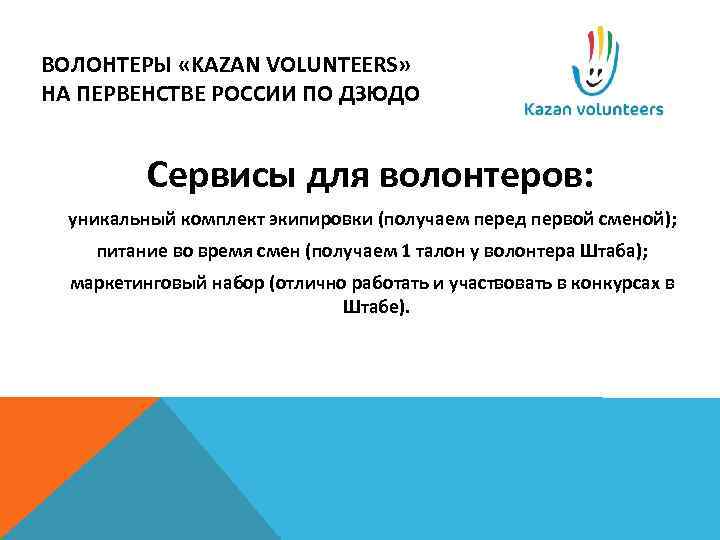 ВОЛОНТЕРЫ «KAZAN VOLUNTEERS»
НА ПЕРВЕНСТВЕ РОССИИ ПО ДЗЮДО

Kazan volunteers

Сервисы для волонтеров:

уникальный комплект экипировки (получаем перед первой сменой);

питание во время смен (получаем 1 талон у волонтера Штаба);

маркетинговый набор (отлично работать и участвовать в конкурсах в Штабе).